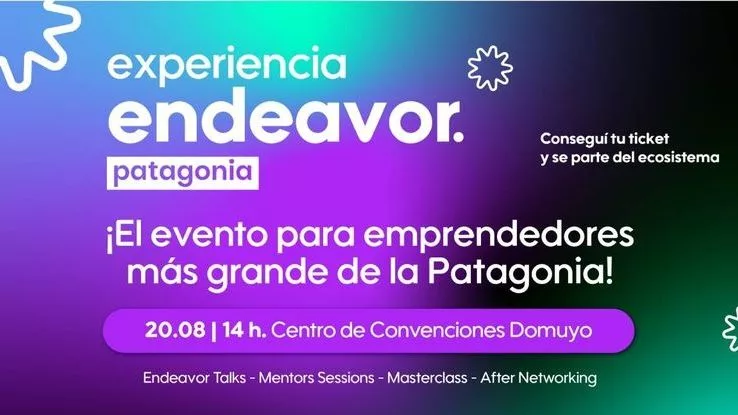 experiencia
endeavor.
patagonia

Conseguí tu ticket y se parte del ecosistema

¡El evento para emprendedores más grande de la Patagonia!

20.08 | 14 h. Centro de Convenciones Domuyo

Endeavor Talks - Mentors Sessions - Masterclass - After Networking